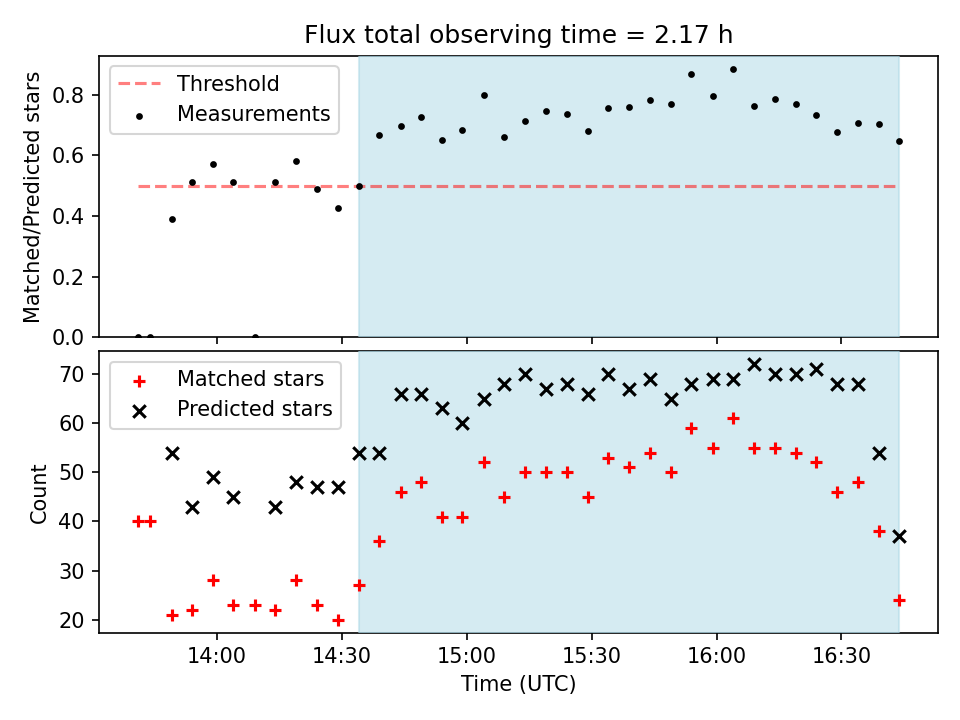 Flux total observing time = 2.17 h

Threshold
Measurements

Matched/Predicted stars

0.8
0.6
0.4
0.2
0.0

Matched stars
Predicted stars

Count

70
60
50
40
30
20

14:00
14:30
15:00
15:30
16:00
16:30

Time (UTC)